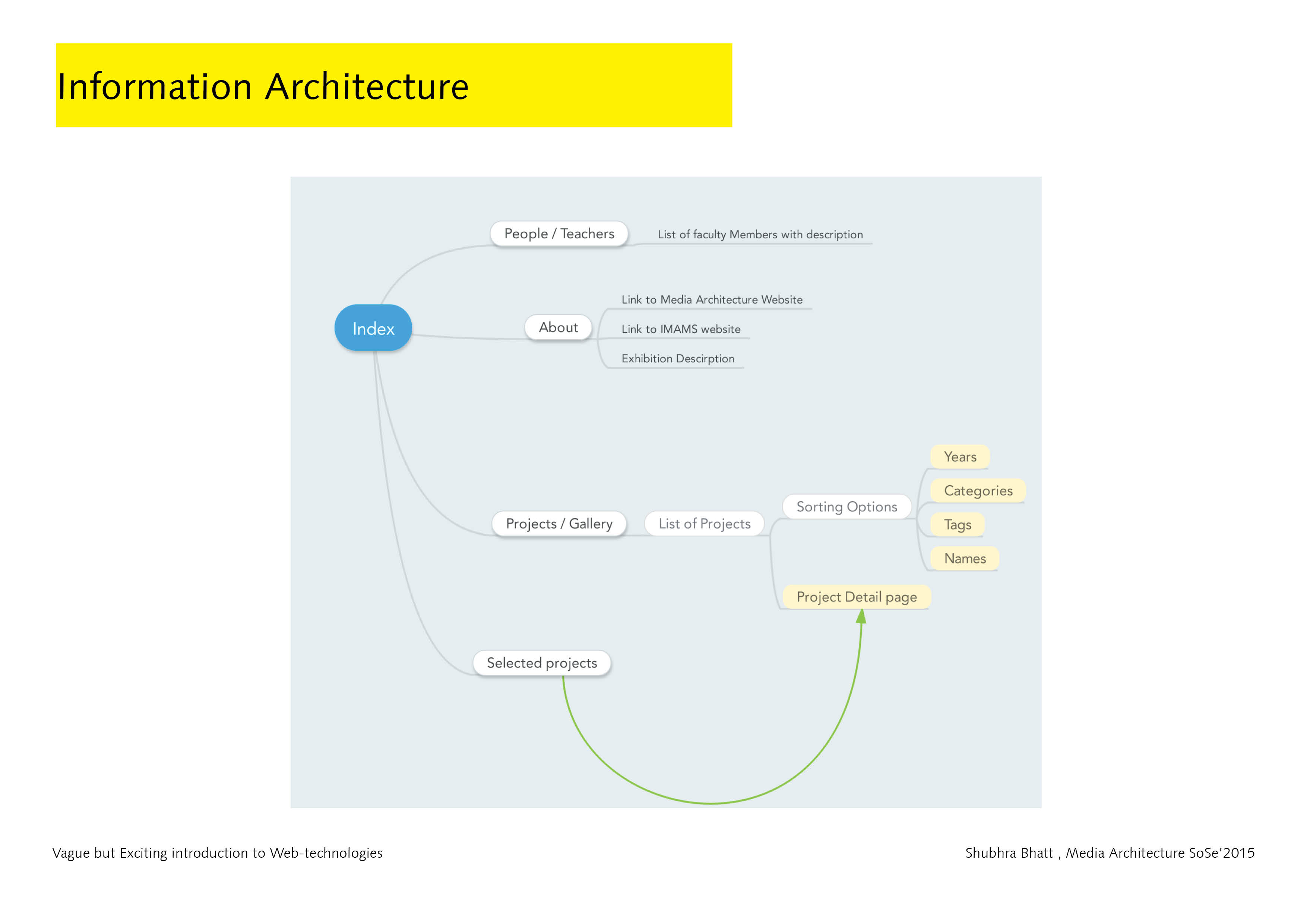 Information Architecture

Index

People / Teachers

List of faculty Members with description

About

Link to Media Architecture Website

Link to IMAMS website

Exhibition Descirption

Projects / Gallery

List of Projects

Sorting Options

Years

Categories

Tags

Names

Project Detail page

Selected projects

Vague but Exciting introduction to Web-technologies

Shubhra Bhatt , Media Architecture SoSe'2015